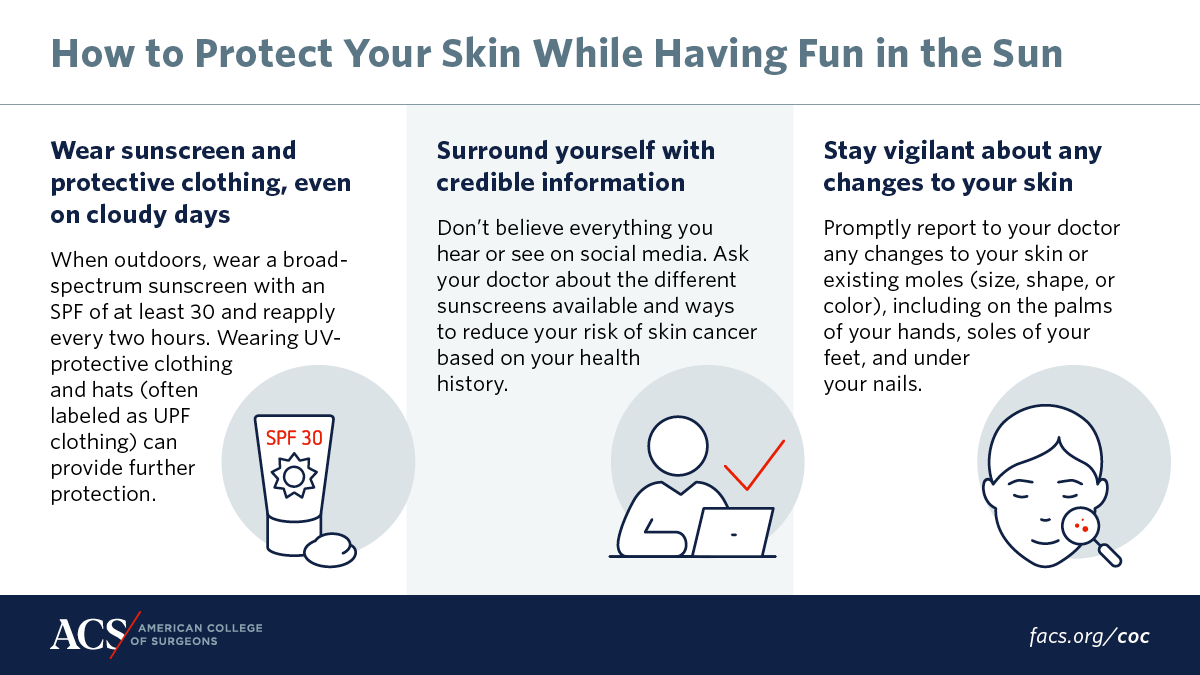 How to Protect Your Skin While Having Fun in the Sun

Wear sunscreen and protective clothing, even on cloudy days

When outdoors, wear a broad-spectrum sunscreen with an SPF of at least 30 and reapply every two hours. Wearing UV-protective clothing and hats (often labeled as UPF clothing) can provide further protection.

SPF 30

Surround yourself with credible information

Don't believe everything you hear or see on social media. Ask your doctor about the different sunscreens available and ways to reduce your risk of skin cancer based on your health history.

Stay vigilant about any changes to your skin

Promptly report to your doctor any changes to your skin or existing moles (size, shape, or color), including on the palms of your hands, soles of your feet, and under your nails.

ACS AMERICAN COLLEGE OF SURGEONS

facs.org/coc